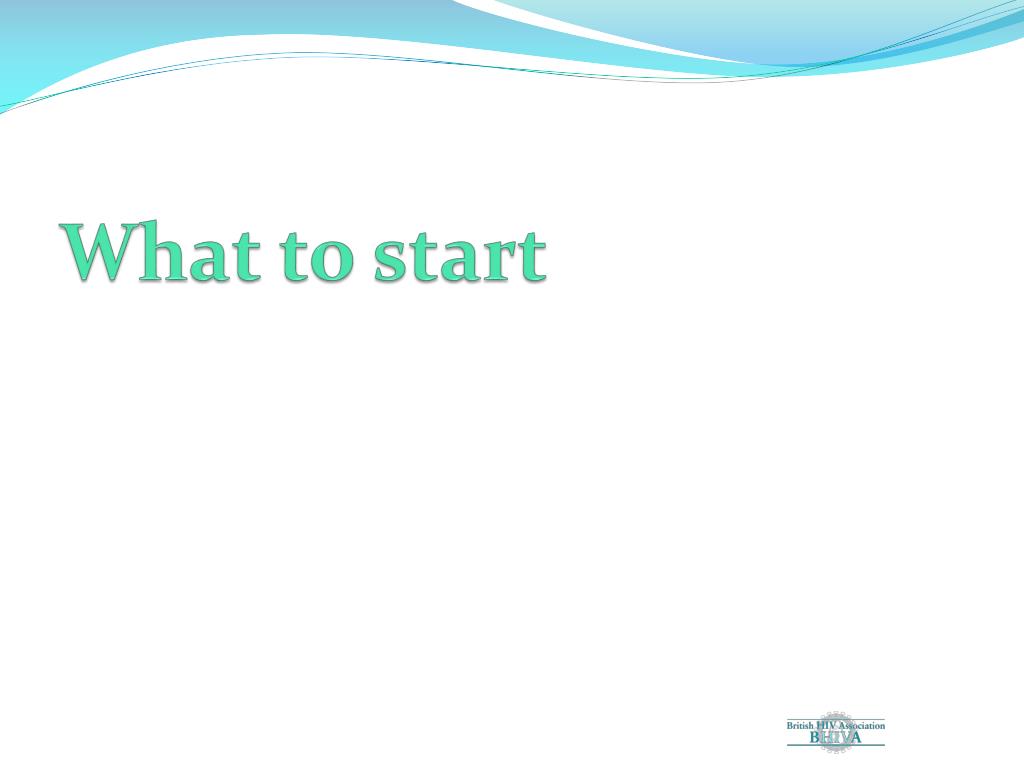 What to start

British HIV Association
BHIVA